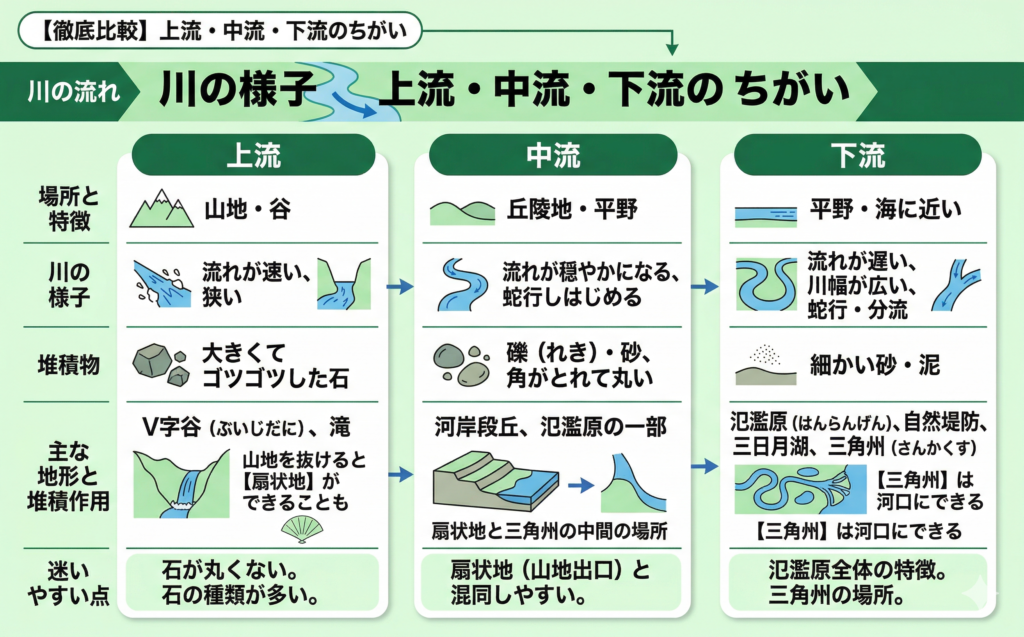 【徹底比較】上流・中流・下流のちがい

川の流れ　川の様子　上流・中流・下流の ちがい

| | 上流 | 中流 | 下流 |
|---|---|---|---|
| 場所と特徴 | 山地・谷 | 丘陵地・平野 | 平野・海に近い |
| 川の様子 | 流れが速い、狭い | 流れが穏やかになる、蛇行しはじめる | 流れが遅い、川幅が広い、蛇行・分流 |
| 堆積物 | 大きくてゴツゴツした石 | 礫（れき）・砂、角がとれて丸い | 細かい砂・泥 |
| 主な地形と堆積作用 | V字谷（ぶいじだに）、滝　山地を抜けると【扇状地】ができることも | 河岸段丘、氾濫原の一部　扇状地と三角州の中間の場所 | 氾濫原（はんらんげん）、自然堤防、三日月湖、三角州（さんかくす）　【三角州】は河口にできる　【三角州】は河口にできる |
| 迷いやすい点 | 石が丸くない。石の種類が多い。 | 扇状地（山地出口）と混同しやすい。 | 氾濫原全体の特徴。三角州の場所。 |